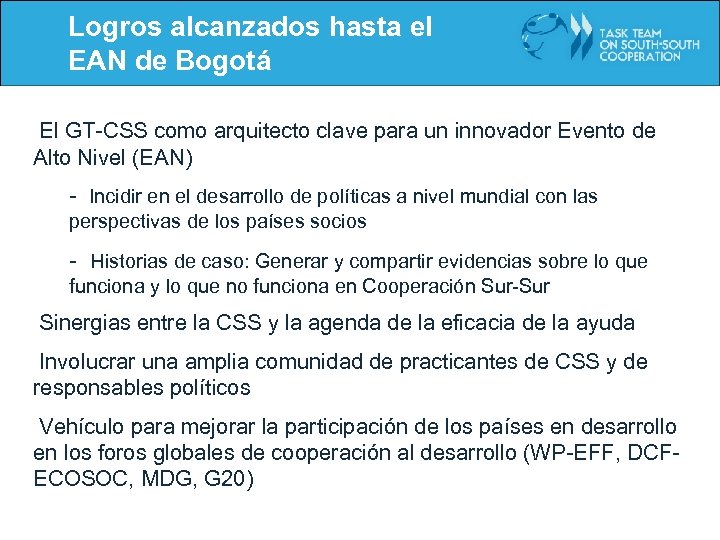 Logros alcanzados hasta el EAN de Bogotá

TASK TEAM ON SOUTH-SOUTH COOPERATION

El GT-CSS como arquitecto clave para un innovador Evento de Alto Nivel (EAN)

- Incidir en el desarrollo de políticas a nivel mundial con las perspectivas de los países socios

- Historias de caso: Generar y compartir evidencias sobre lo que funciona y lo que no funciona en Cooperación Sur-Sur

Sinergias entre la CSS y la agenda de la eficacia de la ayuda

Involucrar una amplia comunidad de practicantes de CSS y de responsables políticos

Vehículo para mejorar la participación de los países en desarrollo en los foros globales de cooperación al desarrollo (WP-EFF, DCF-ECOSOC, MDG, G20)